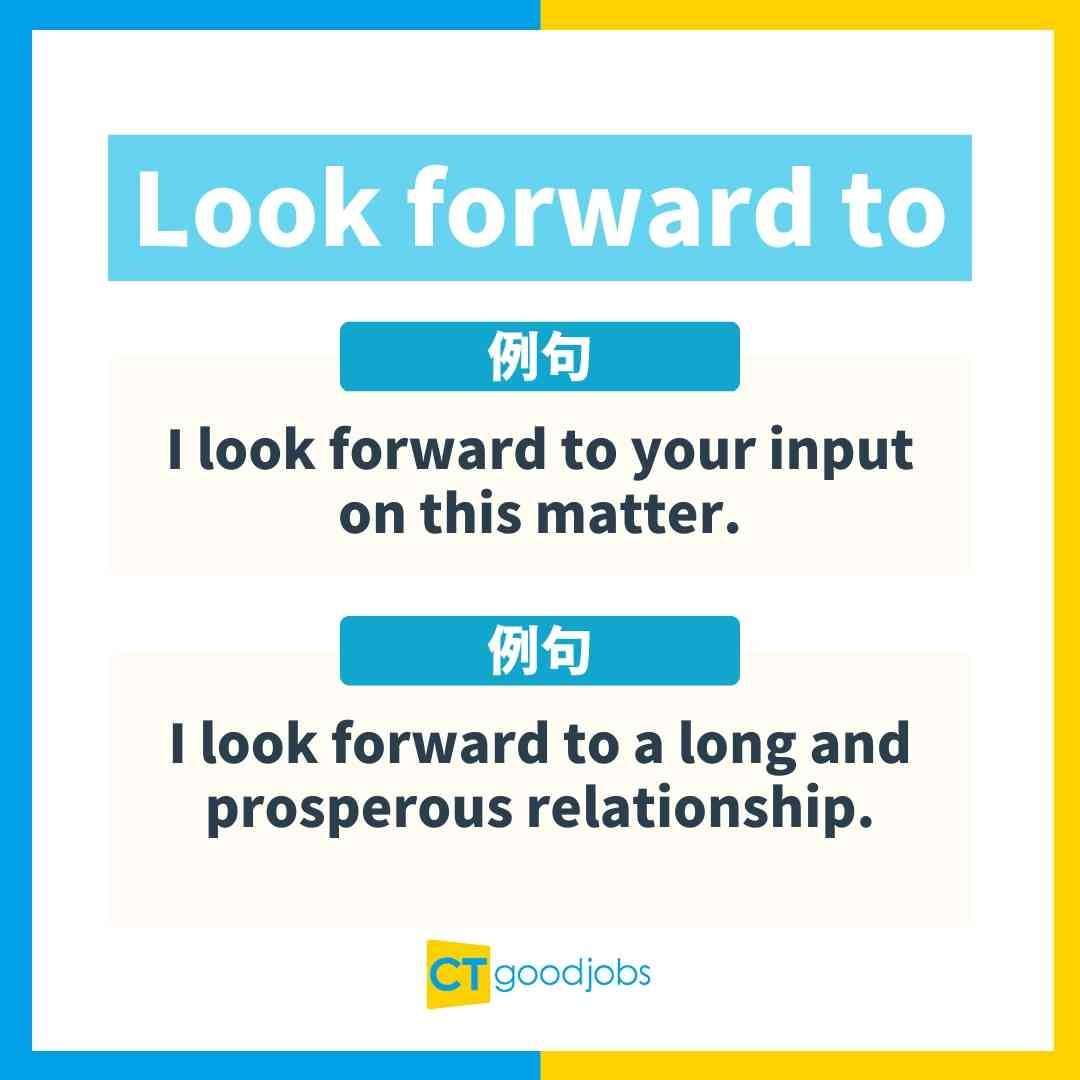 Look forward to

例句

I look forward to your input on this matter.

例句

I look forward to a long and prosperous relationship.

CT goodjobs